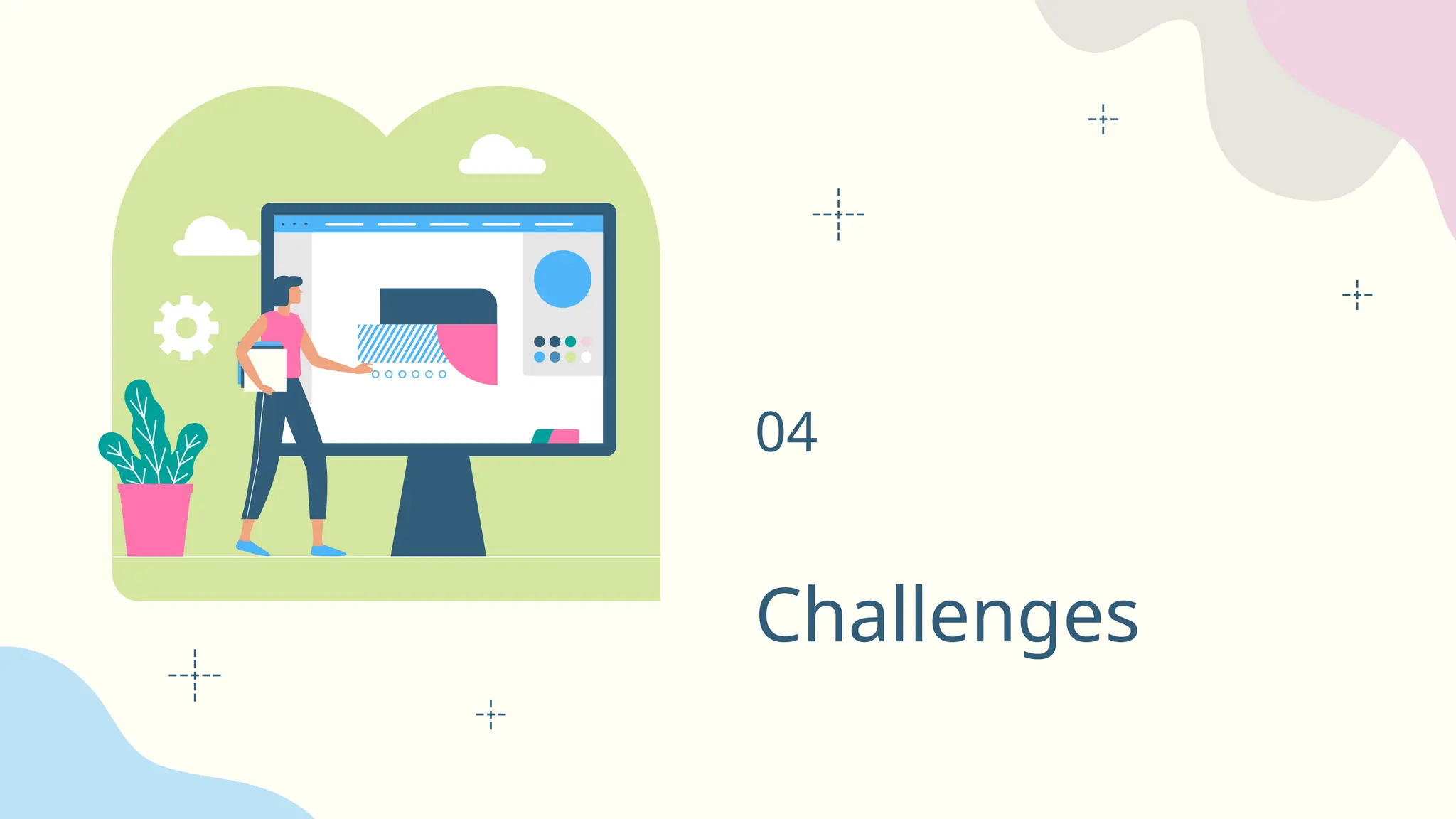 04

Challenges